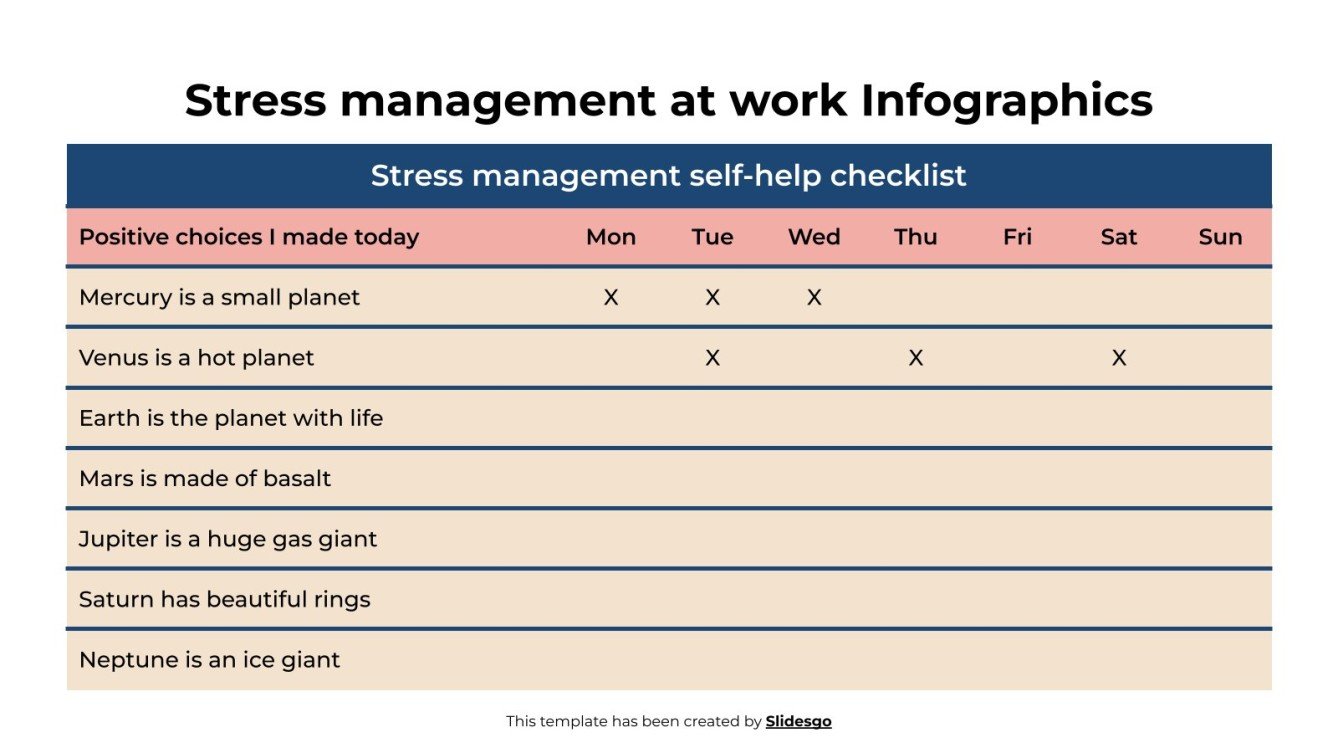 Stress management at work Infographics

Stress management self-help checklist

| Positive choices I made today | Mon | Tue | Wed | Thu | Fri | Sat | Sun |
|---|---|---|---|---|---|---|---|
| Mercury is a small planet | X | X | X | | | | |
| Venus is a hot planet | | X | | X | | X | |
| Earth is the planet with life | | | | | | | |
| Mars is made of basalt | | | | | | | |
| Jupiter is a huge gas giant | | | | | | | |
| Saturn has beautiful rings | | | | | | | |
| Neptune is an ice giant | | | | | | | |

This template has been created by Slidesgo